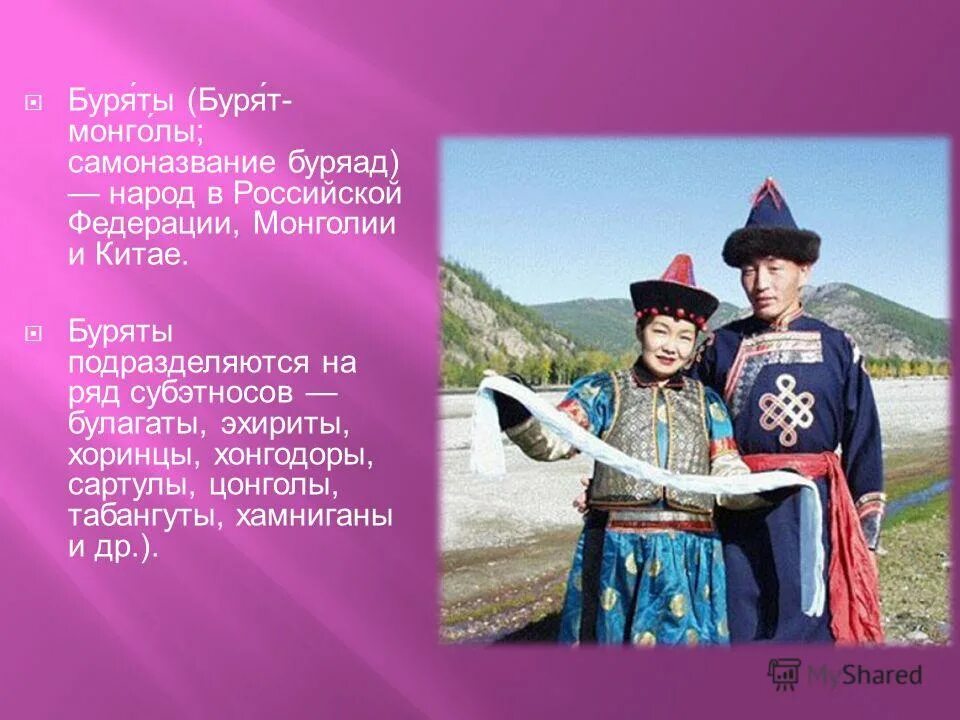 Буря́ты (Буря́т-монго́лы; самоназвание буряад) — народ в Российской Федерации, Монголии и Китае.

Буряты подразделяются на ряд субэтносов — булагаты, эхириты, хоринцы, хонгодоры, сартулы, цонголы, табангуты, хамниганы и др.).

MyShared